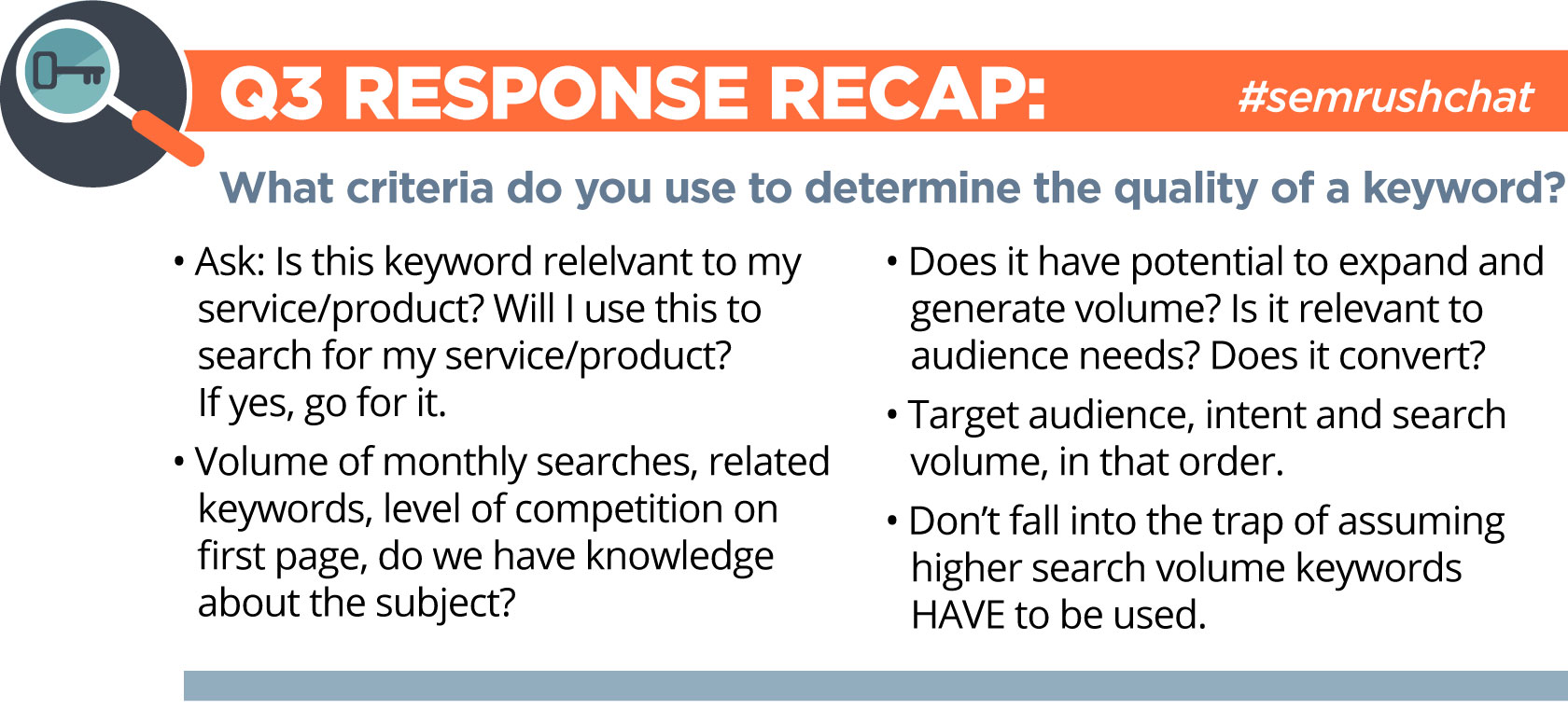 Q3 RESPONSE RECAP: #semrushchat

What criteria do you use to determine the quality of a keyword?

• Ask: Is this keyword relelvant to my service/product? Will I use this to search for my service/product? If yes, go for it.

• Volume of monthly searches, related keywords, level of competition on first page, do we have knowledge about the subject?

• Does it have potential to expand and generate volume? Is it relevant to audience needs? Does it convert?

• Target audience, intent and search volume, in that order.

• Don't fall into the trap of assuming higher search volume keywords HAVE to be used.